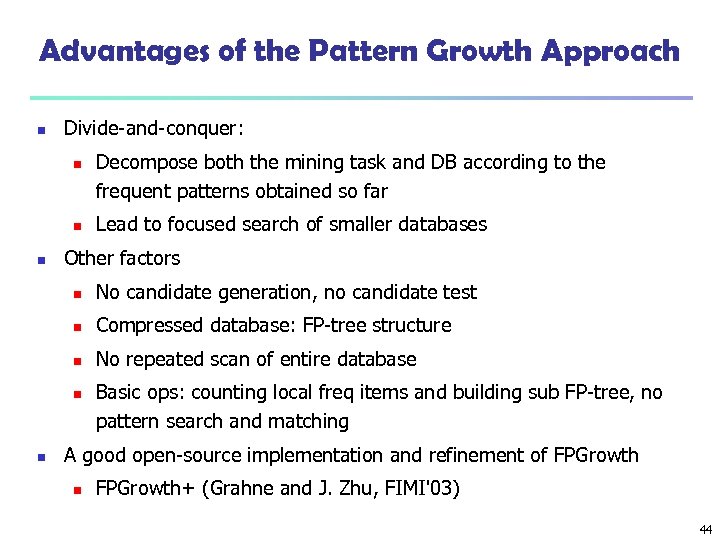 Advantages of the Pattern Growth Approach

- Divide-and-conquer:
  - Decompose both the mining task and DB according to the frequent patterns obtained so far
  - Lead to focused search of smaller databases
- Other factors
  - No candidate generation, no candidate test
  - Compressed database: FP-tree structure
  - No repeated scan of entire database
  - Basic ops: counting local freq items and building sub FP-tree, no pattern search and matching
- A good open-source implementation and refinement of FPGrowth
  - FPGrowth+ (Grahne and J. Zhu, FIMI'03)

44